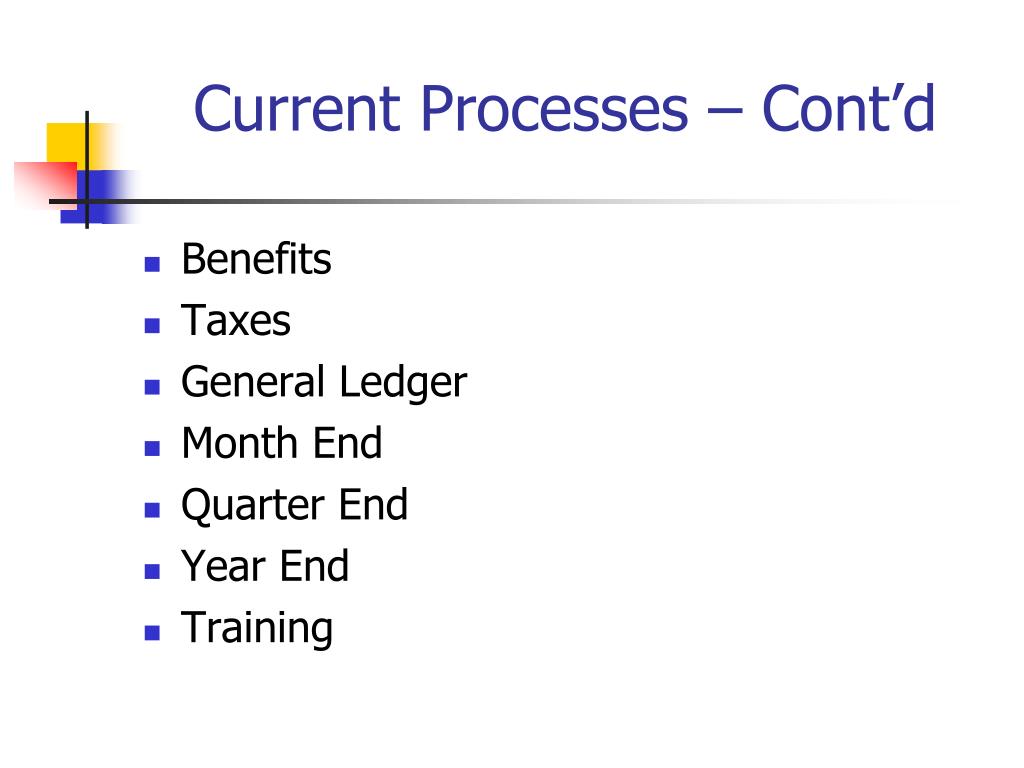 Current Processes – Cont’d

- Benefits
- Taxes
- General Ledger
- Month End
- Quarter End
- Year End
- Training